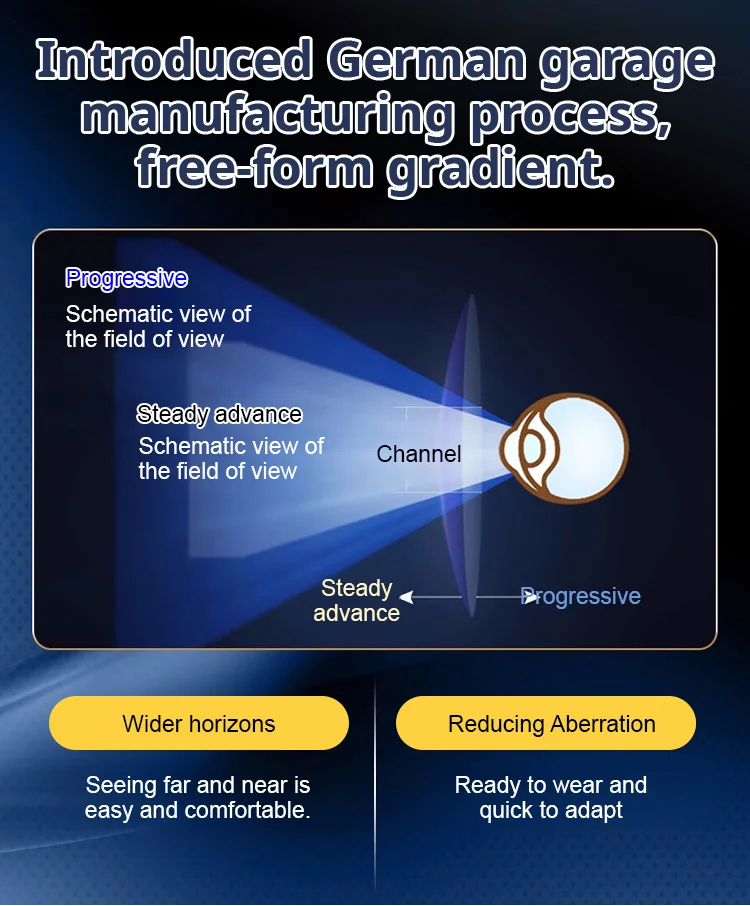 Introduced German garage manufacturing process, free-form gradient.

Progressive
Schematic view of the field of view

Steady advance
Schematic view of the field of view

Channel

Steady advance

Progressive

Wider horizons

Seeing far and near is easy and comfortable.

Reducing Aberration

Ready to wear and quick to adapt